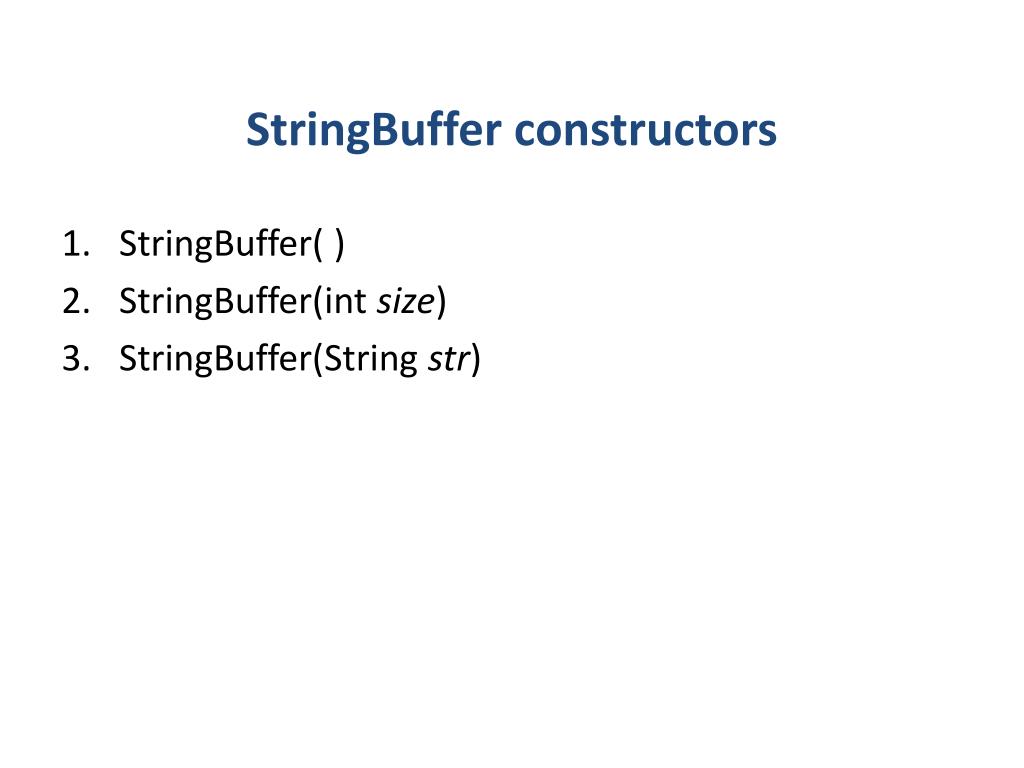 StringBuffer constructors

1. StringBuffer( )
2. StringBuffer(int size)
3. StringBuffer(String str)